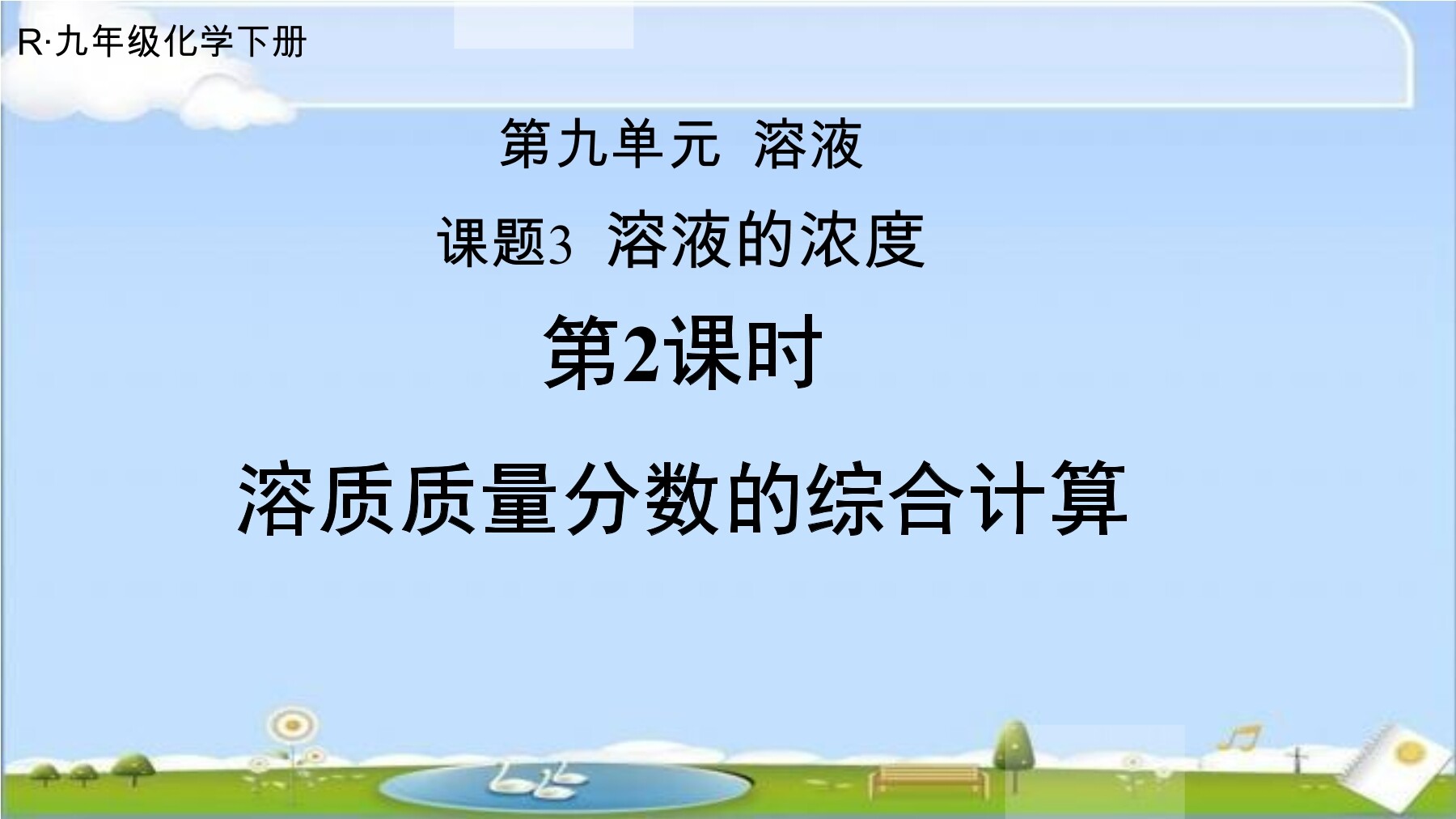 R·九年级化学下册

第九单元 溶液

课题3 溶液的浓度

第2课时

溶质质量分数的综合计算